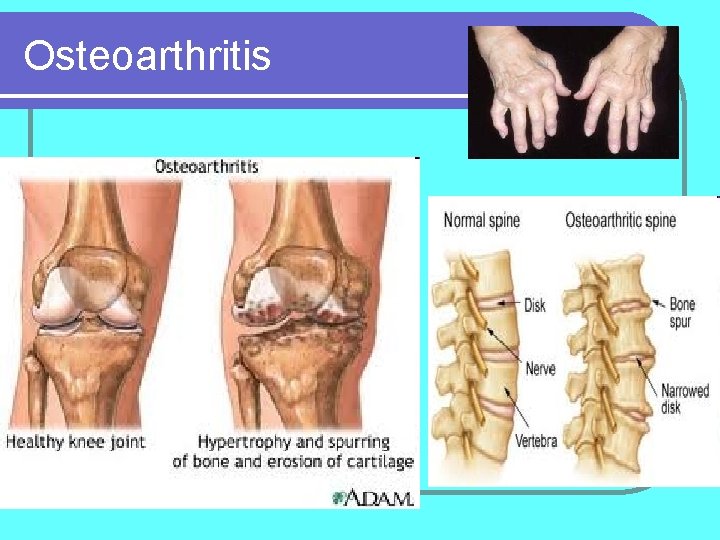 Osteoarthritis

Osteoarthritis

Healthy knee joint

Hypertrophy and spurring of bone and erosion of cartilage

ADAM.

Normal spine

Osteoarthritic spine

Disk

Nerve

Vertebra

Bone spur

Narrowed disk